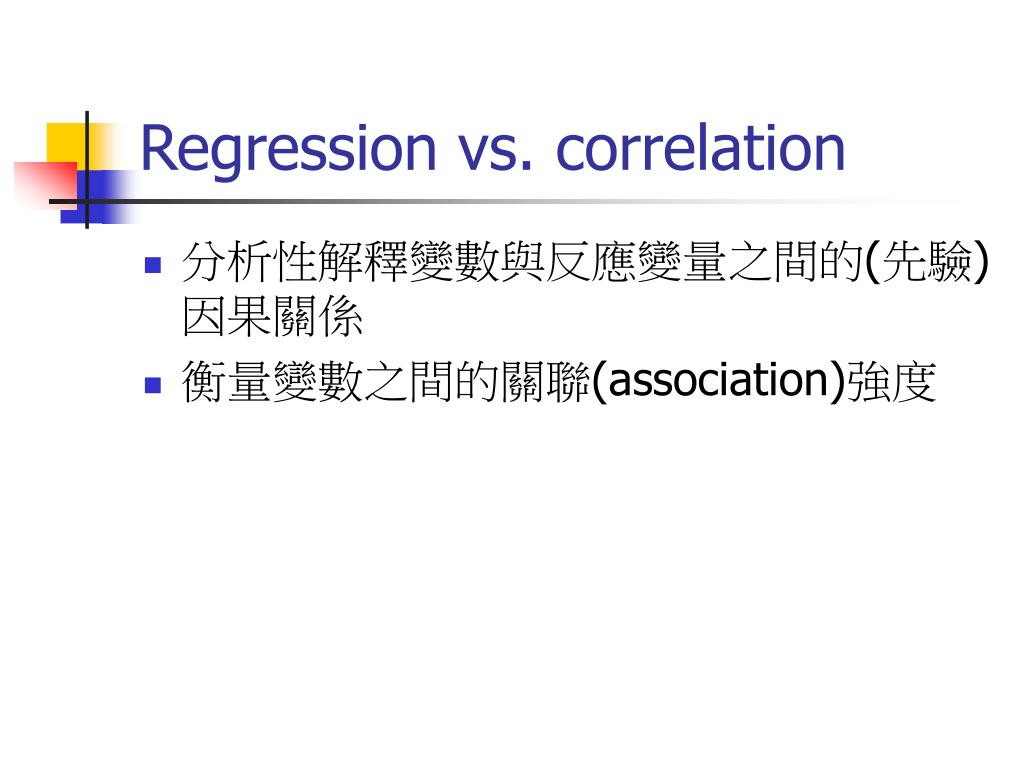 Regression vs. correlation

- 分析性解釋變數與反應變量之間的(先驗)因果關係
- 衡量變數之間的關聯(association)強度